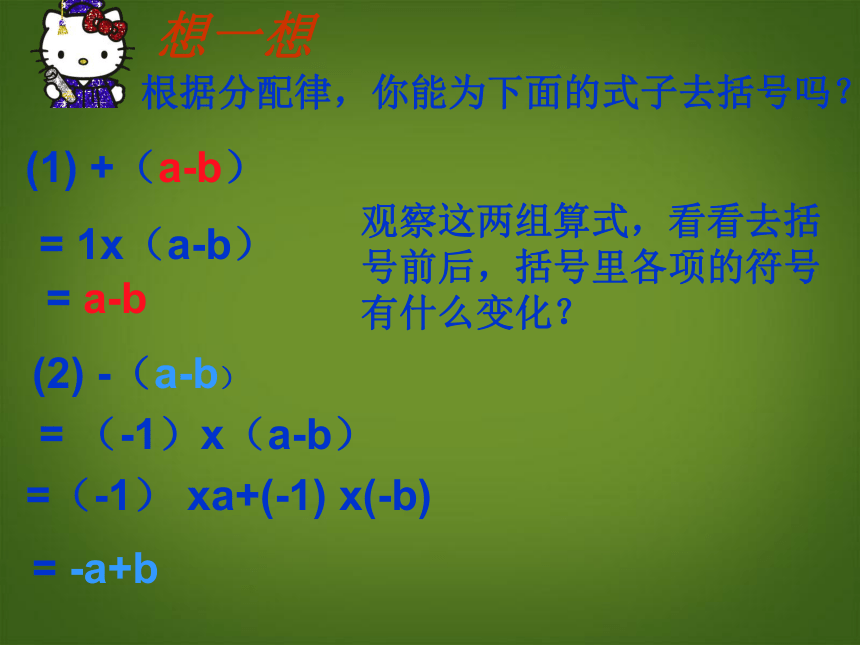 想一想

根据分配律，你能为下面的式子去括号吗？

(1) +（a-b）

= 1x（a-b）

= a-b

观察这两组算式，看看去括号前后，括号里各项的符号有什么变化？

(2) -（a-b）

= （-1）x（a-b）

=（-1） xa+(-1) x(-b)

= -a+b